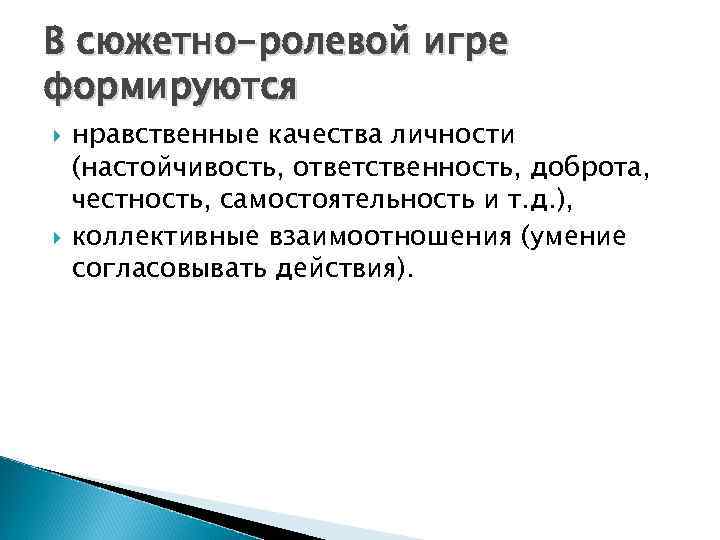 В сюжетно-ролевой игре формируются

нравственные качества личности (настойчивость, ответственность, доброта, честность, самостоятельность и т.д.),

коллективные взаимоотношения (умение согласовывать действия).